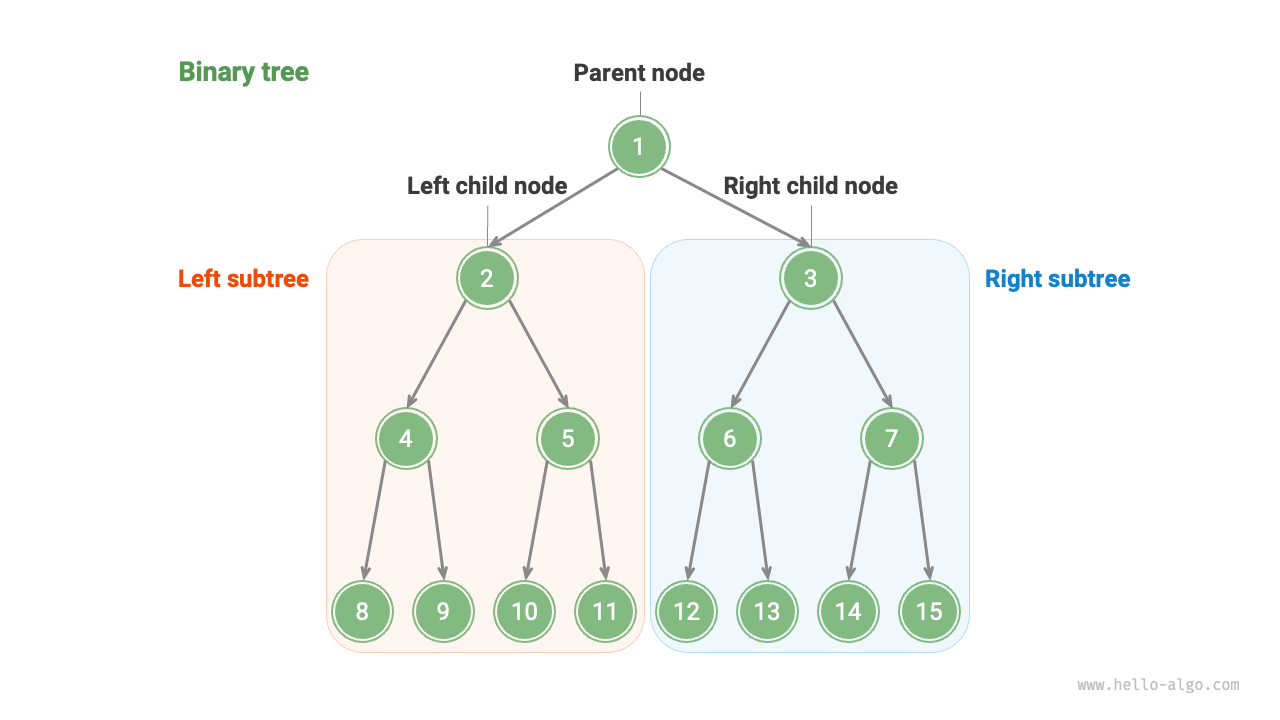 Binary tree

Parent node

1

Left child node

Right child node

Left subtree

2

3

Right subtree

4

5

6

7

8

9

10

11

12

13

14

15

www.hello-algo.com